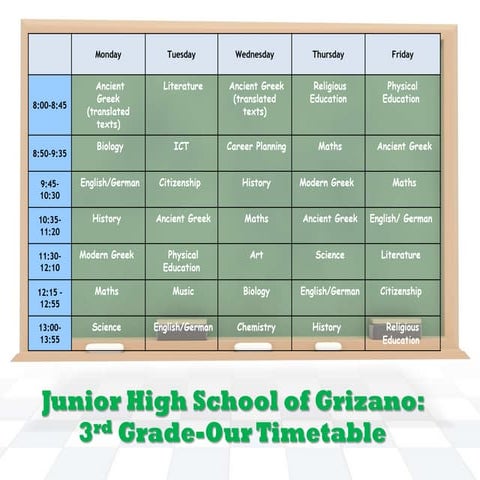 | | Monday | Tuesday | Wednesday | Thursday | Friday |
|---|---|---|---|---|---|
| 8:00-8:45 | Ancient Greek (translated texts) | Literature | Ancient Greek (translated texts) | Religious Education | Physical Education |
| 8:50-9:35 | Biology | ICT | Career Planning | Maths | Ancient Greek |
| 9:45-10:30 | English/German | Citizenship | History | Modern Greek | Maths |
| 10:35-11:20 | History | Ancient Greek | Maths | Ancient Greek | English/ German |
| 11:30-12:10 | Modern Greek | Physical Education | Art | Science | Literature |
| 12:15 - 12:55 | Maths | Music | Biology | English/German | Citizenship |
| 13:00-13:55 | Science | English/German | Chemistry | History | Religious Education |

Junior High School of Grizano:
3rd Grade-Our Timetable